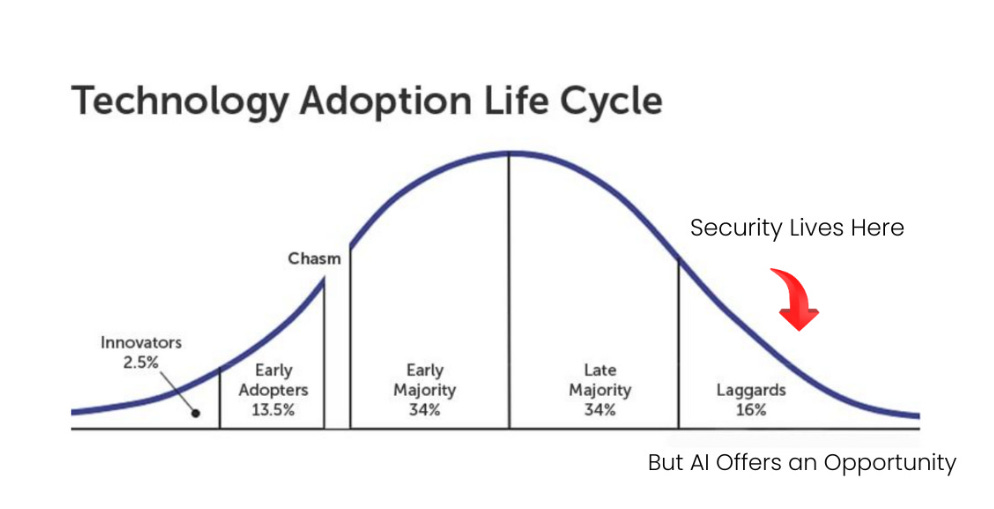 Technology Adoption Life Cycle

Security Lives Here

Chasm

Innovators
2.5%

Early
Adopters
13.5%

Early
Majority
34%

Late
Majority
34%

Laggards
16%

But AI Offers an Opportunity